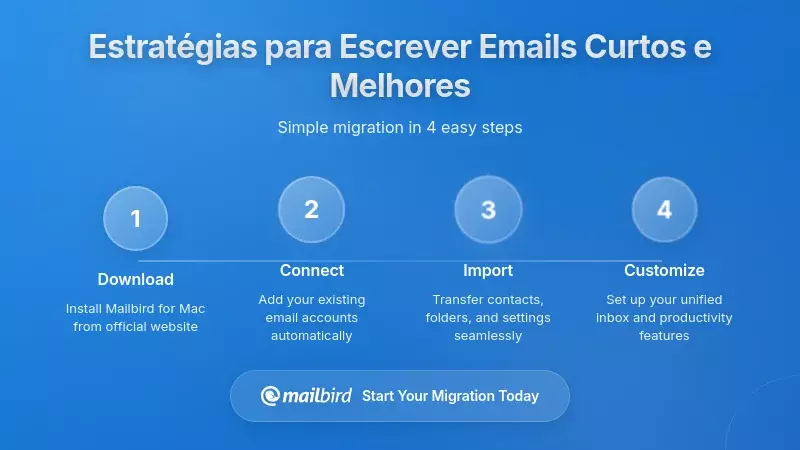 Estratégias para Escrever Emails Curtos e Melhores

Simple migration in 4 easy steps

1
Download
Install Mailbird for Mac from official website

2
Connect
Add your existing email accounts automatically

3
Import
Transfer contacts, folders, and settings seamlessly

4
Customize
Set up your unified inbox and productivity features

mailbird Start Your Migration Today